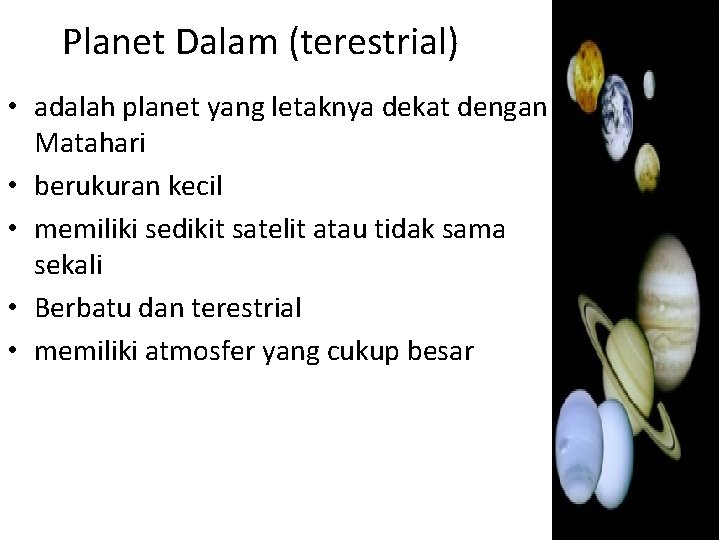 Planet Dalam (terestrial)

• adalah planet yang letaknya dekat dengan Matahari
• berukuran kecil
• memiliki sedikit satelit atau tidak sama sekali
• Berbatu dan terestrial
• memiliki atmosfer yang cukup besar